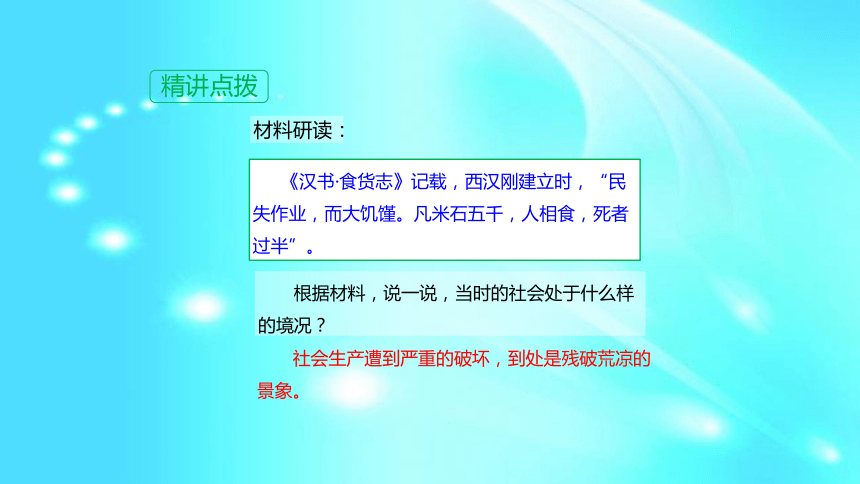 精讲点拨

材料研读：

《汉书·食货志》记载，西汉刚建立时，“民失作业，而大饥馑。凡米石五千，人相食，死者过半”。

根据材料，说一说，当时的社会处于什么样的境况？

社会生产遭到严重的破坏，到处是残破荒凉的景象。